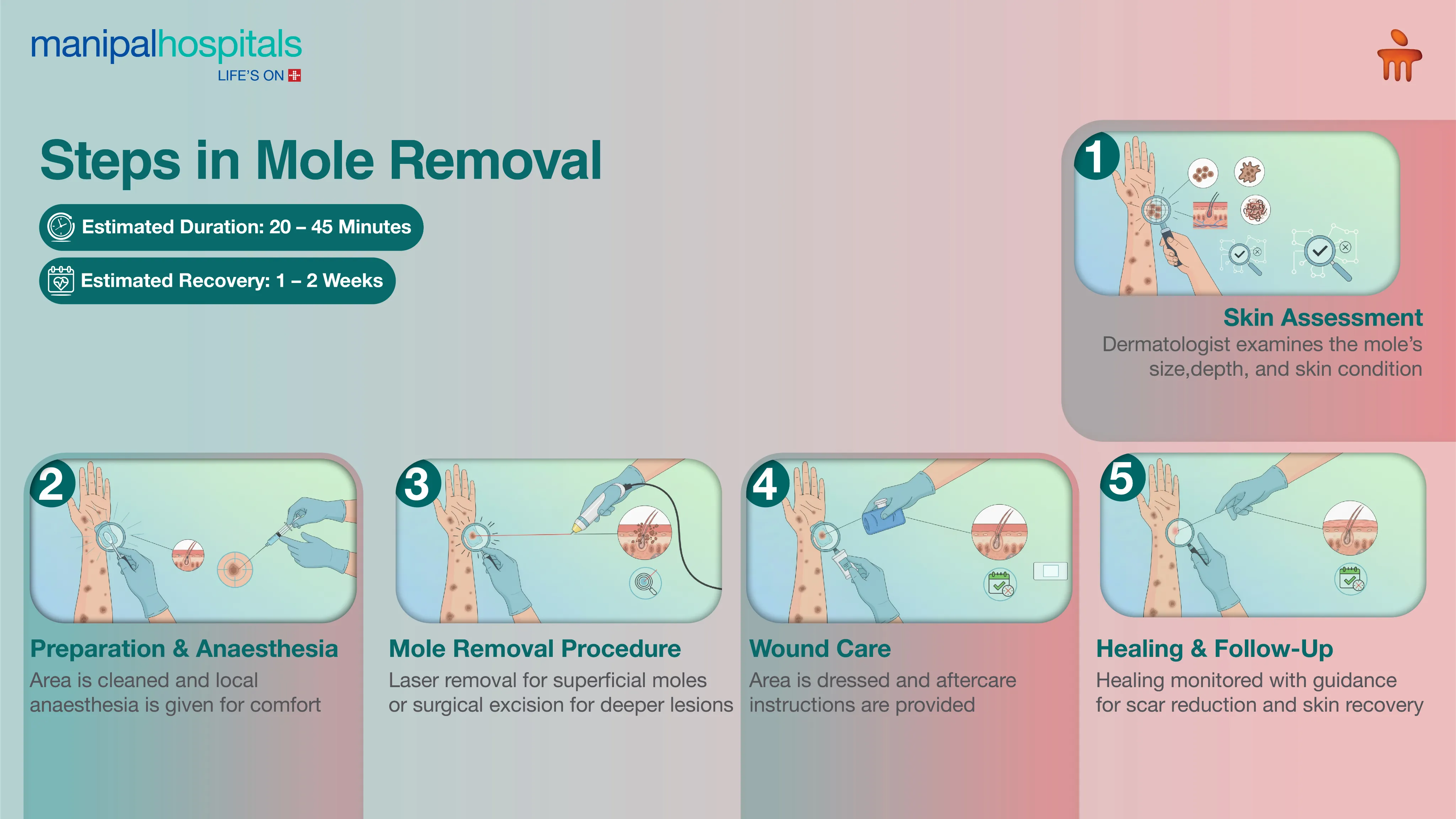 manipalhospitals
LIFE'S ON

Steps in Mole Removal

Estimated Duration: 20 – 45 Minutes

Estimated Recovery: 1 – 2 Weeks

1

Skin Assessment
Dermatologist examines the mole's size,depth, and skin condition

2

Preparation & Anaesthesia
Area is cleaned and local anaesthesia is given for comfort

3

Mole Removal Procedure
Laser removal for superficial moles or surgical excision for deeper lesions

4

Wound Care
Area is dressed and aftercare instructions are provided

5

Healing & Follow-Up
Healing monitored with guidance for scar reduction and skin recovery